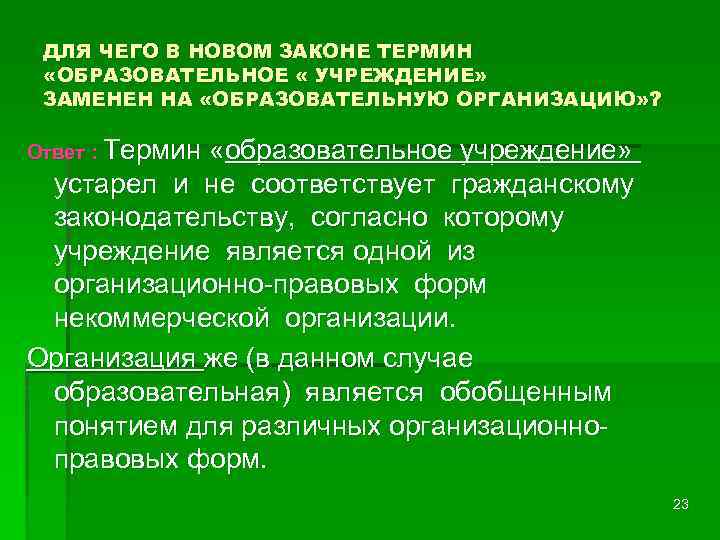 ДЛЯ ЧЕГО В НОВОМ ЗАКОНЕ ТЕРМИН «ОБРАЗОВАТЕЛЬНОЕ « УЧРЕЖДЕНИЕ» ЗАМЕНЕН НА «ОБРАЗОВАТЕЛЬНУЮ ОРГАНИЗАЦИЮ»?

Ответ : Термин «образовательное учреждение» устарел и не соответствует гражданскому законодательству, согласно которому учреждение является одной из организационно-правовых форм некоммерческой организации.

Организация же (в данном случае образовательная) является обобщенным понятием для различных организационно-правовых форм.

23